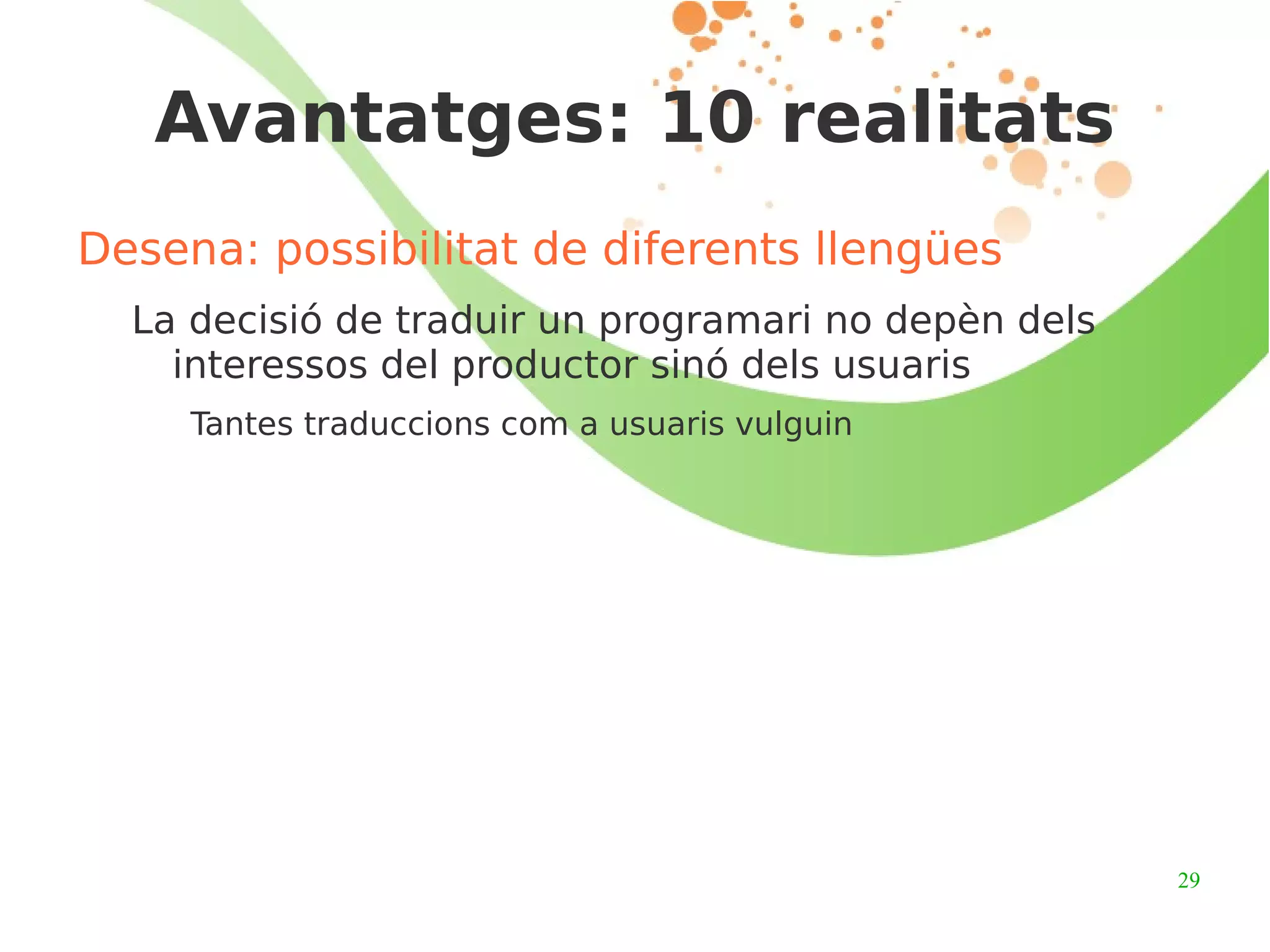 Avantatges: 10 realitats

Desena: possibilitat de diferents llengües

La decisió de traduir un programari no depèn dels interessos del productor sinó dels usuaris

Tantes traduccions com a usuaris vulguin

29